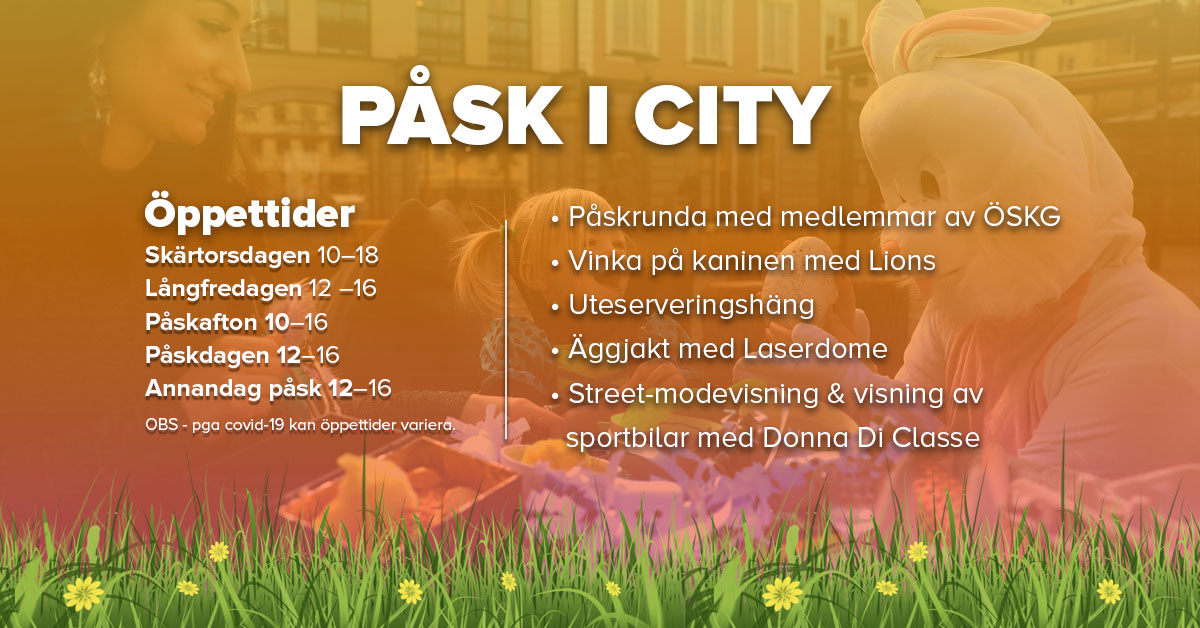 PÅSK I CITY

Öppettider
Skärtorsdagen 10–18
Långfredagen 12 –16
Påskafton 10–16
Påskdagen 12–16
Annandag påsk 12–16
OBS - pga covid-19 kan öppettider variera.

• Påskrunda med medlemmar av ÖSKG
• Vinka på kaninen med Lions
• Uteserveringshäng
• Äggjakt med Laserdome
• Street-modevisning & visning av sportbilar med Donna Di Classe